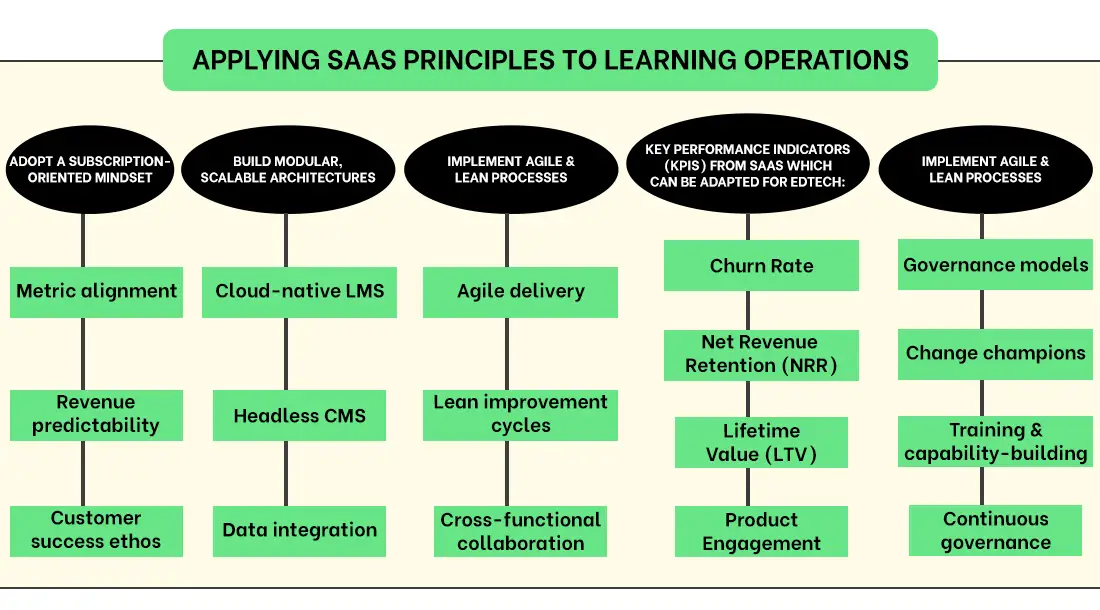 APPLYING SAAS PRINCIPLES TO LEARNING OPERATIONS

ADOPT A SUBSCRIPTION-ORIENTED MINDSET

Metric alignment

Revenue predictability

Customer success ethos

BUILD MODULAR, SCALABLE ARCHITECTURES

Cloud-native LMS

Headless CMS

Data integration

IMPLEMENT AGILE & LEAN PROCESSES

Agile delivery

Lean improvement cycles

Cross-functional collaboration

KEY PERFORMANCE INDICATORS (KPIS) FROM SAAS WHICH CAN BE ADAPTED FOR EDTECH:

Churn Rate

Net Revenue Retention (NRR)

Lifetime Value (LTV)

Product Engagement

IMPLEMENT AGILE & LEAN PROCESSES

Governance models

Change champions

Training & capability-building

Continuous governance